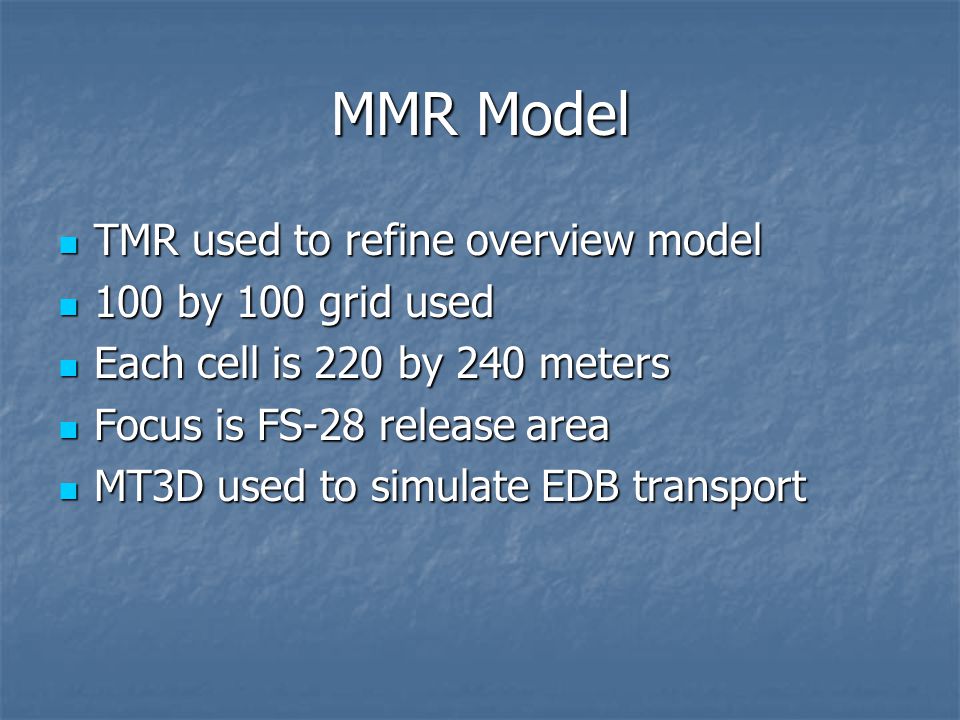 MMR Model

- TMR used to refine overview model
- 100 by 100 grid used
- Each cell is 220 by 240 meters
- Focus is FS-28 release area
- MT3D used to simulate EDB transport